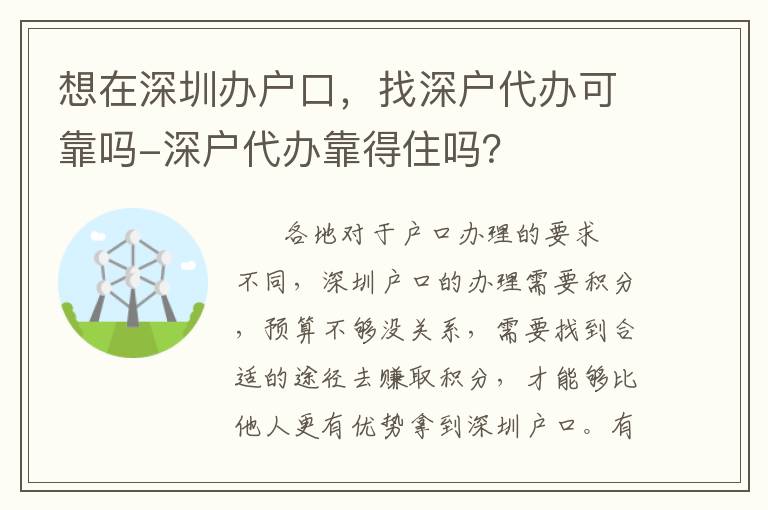 想在深圳办户口，找深户代办可靠吗–深户代办靠得住吗?

各地对于户口办理的要求不同，深圳户口的办理需要积分，预算不够没关系，需要找到合适的途径去赚取积分，才能够比他人更有优势拿到深圳户口。有